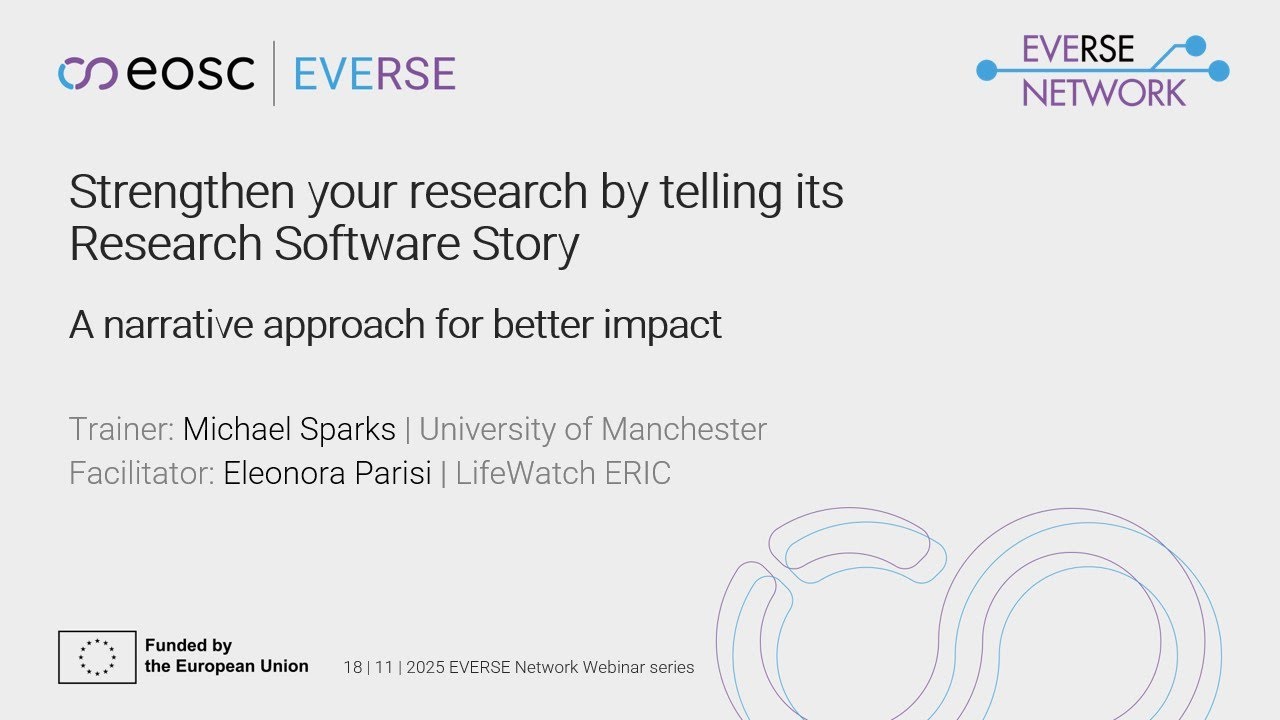 eosc | EVERSE

EVERSE NETWORK

Strengthen your research by telling its Research Software Story

A narrative approach for better impact

Trainer: Michael Sparks | University of Manchester
Facilitator: Eleonora Parisi | LifeWatch ERIC

Funded by the European Union

18 | 11 | 2025 EVERSE Network Webinar series